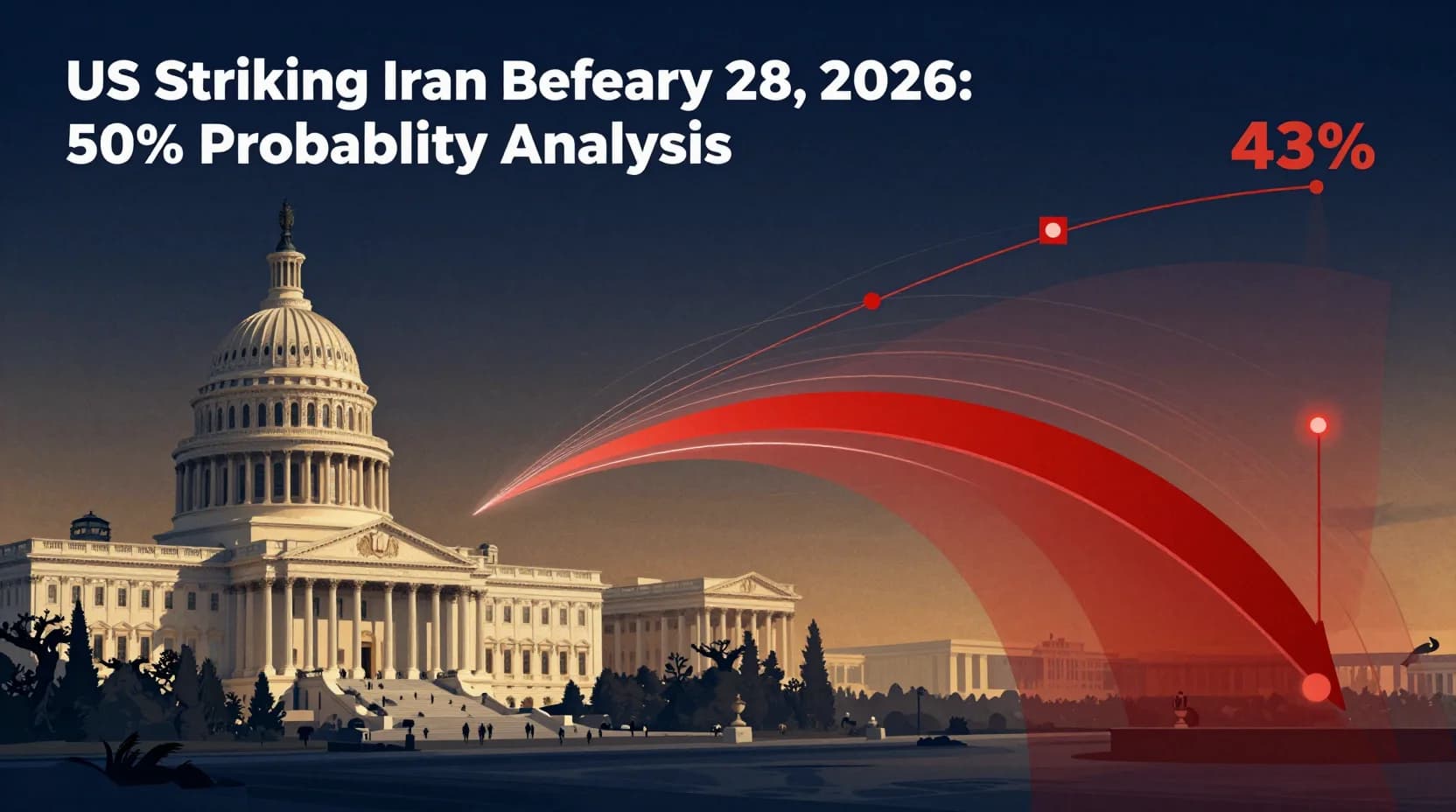 US Striking Iran Befeary 28, 2026:
50% Probablity Analysis

43%